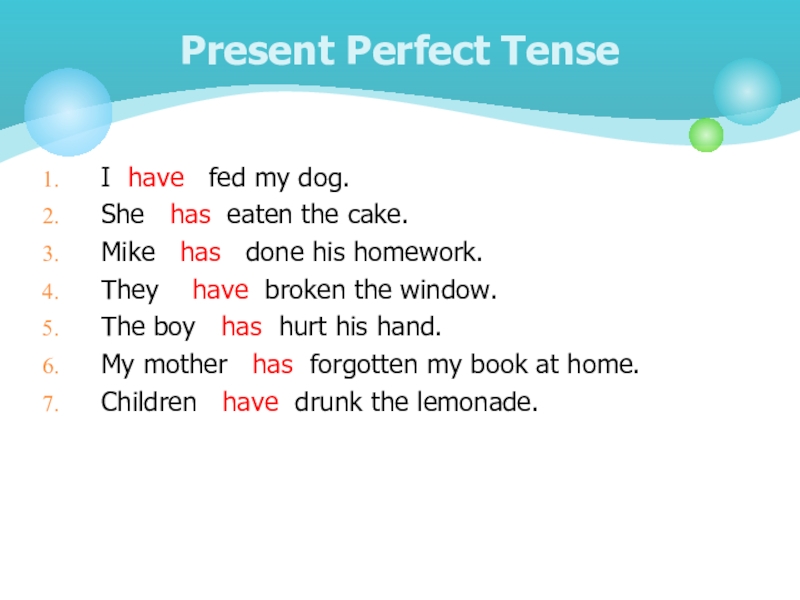 Present Perfect Tense

1. I have fed my dog.
2. She has eaten the cake.
3. Mike has done his homework.
4. They have broken the window.
5. The boy has hurt his hand.
6. My mother has forgotten my book at home.
7. Children have drunk the lemonade.